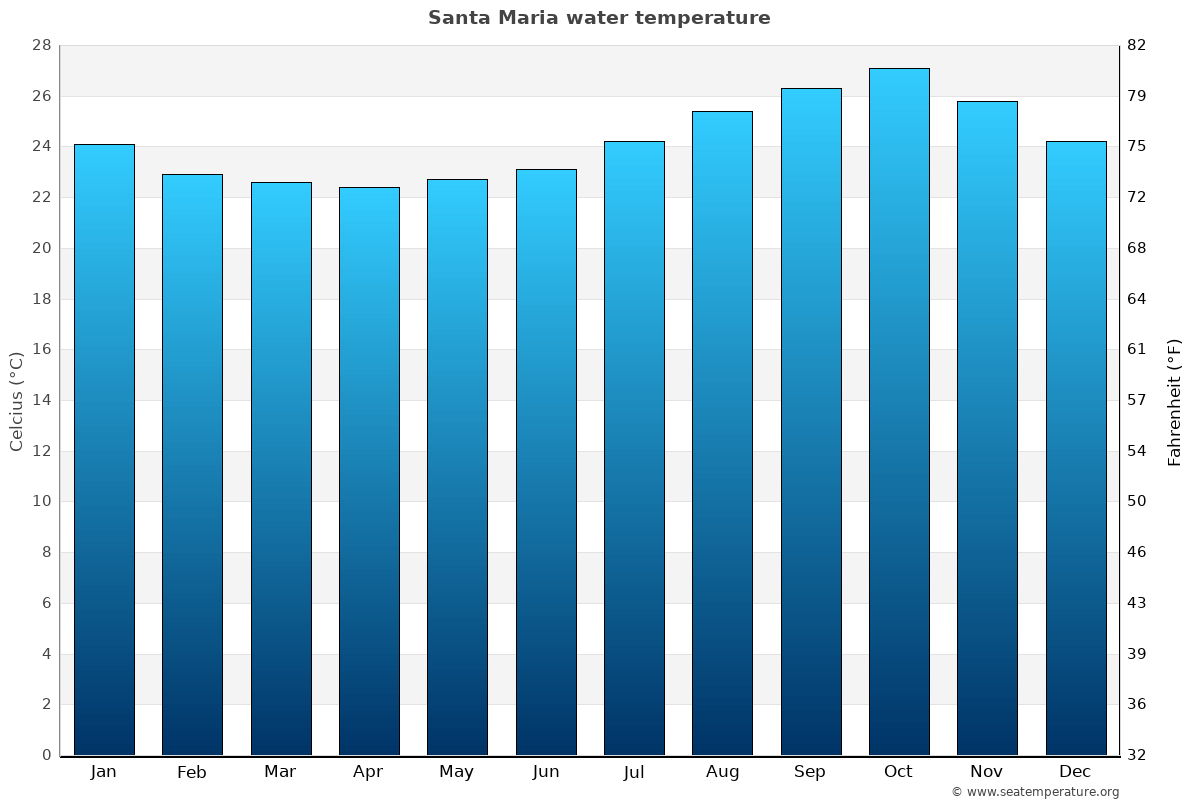 Santa Maria water temperature

Celcius (°C)

28
26
24
22
20
18
16
14
12
10
8
6
4
2
0

Fahrenheit (°F)

82
79
75
72
68
64
61
57
54
50
46
43
39
36
32

Jan Feb Mar Apr May Jun Jul Aug Sep Oct Nov Dec

© www.seatemperature.org